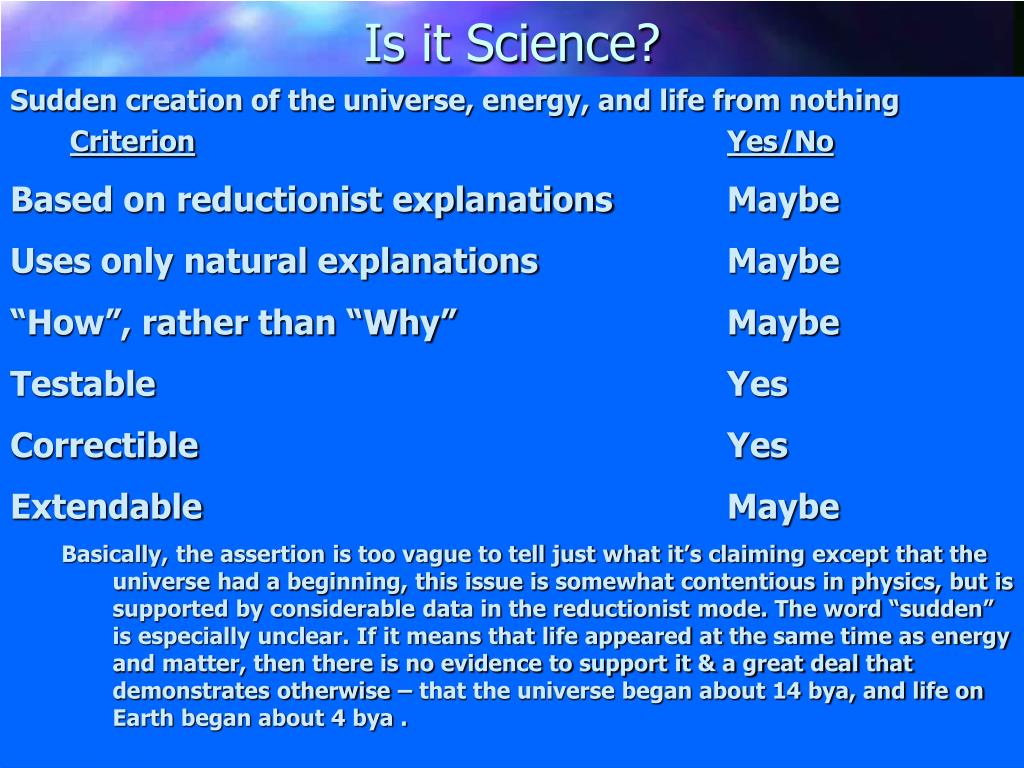 Is it Science?

Sudden creation of the universe, energy, and life from nothing

| Criterion | Yes/No |
|---|---|
| Based on reductionist explanations | Maybe |
| Uses only natural explanations | Maybe |
| “How”, rather than “Why” | Maybe |
| Testable | Yes |
| Correctible | Yes |
| Extendable | Maybe |

Basically, the assertion is too vague to tell just what it’s claiming except that the universe had a beginning, this issue is somewhat contentious in physics, but is supported by considerable data in the reductionist mode. The word “sudden” is especially unclear. If it means that life appeared at the same time as energy and matter, then there is no evidence to support it & a great deal that demonstrates otherwise – that the universe began about 14 bya, and life on Earth began about 4 bya .